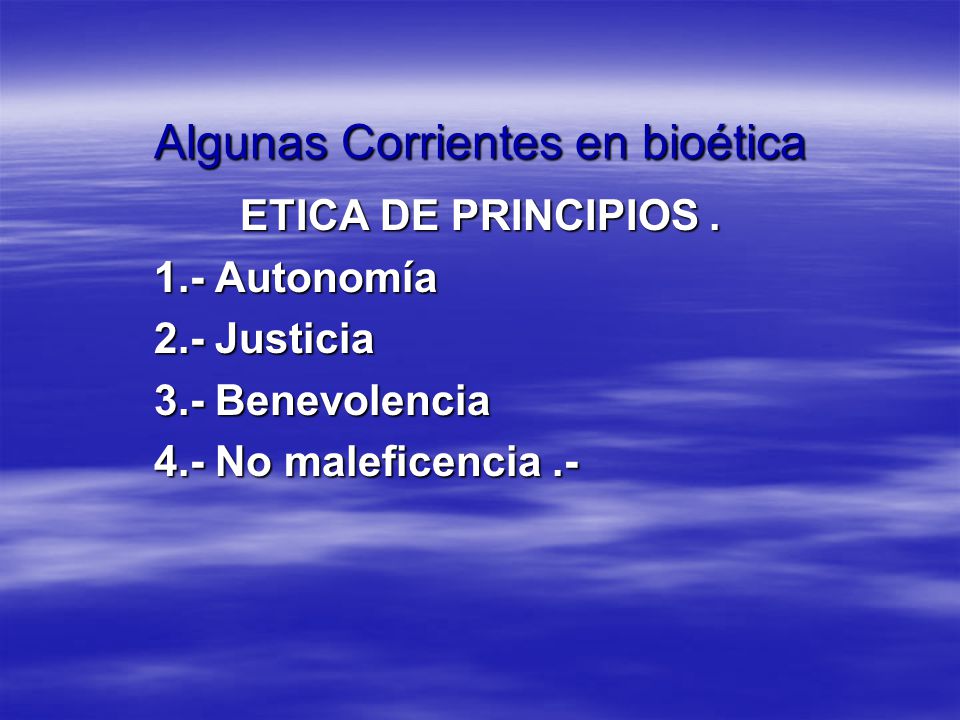 Algunas Corrientes en bioética

ETICA DE PRINCIPIOS .

1.- Autonomía

2.- Justicia

3.- Benevolencia

4.- No maleficencia .-